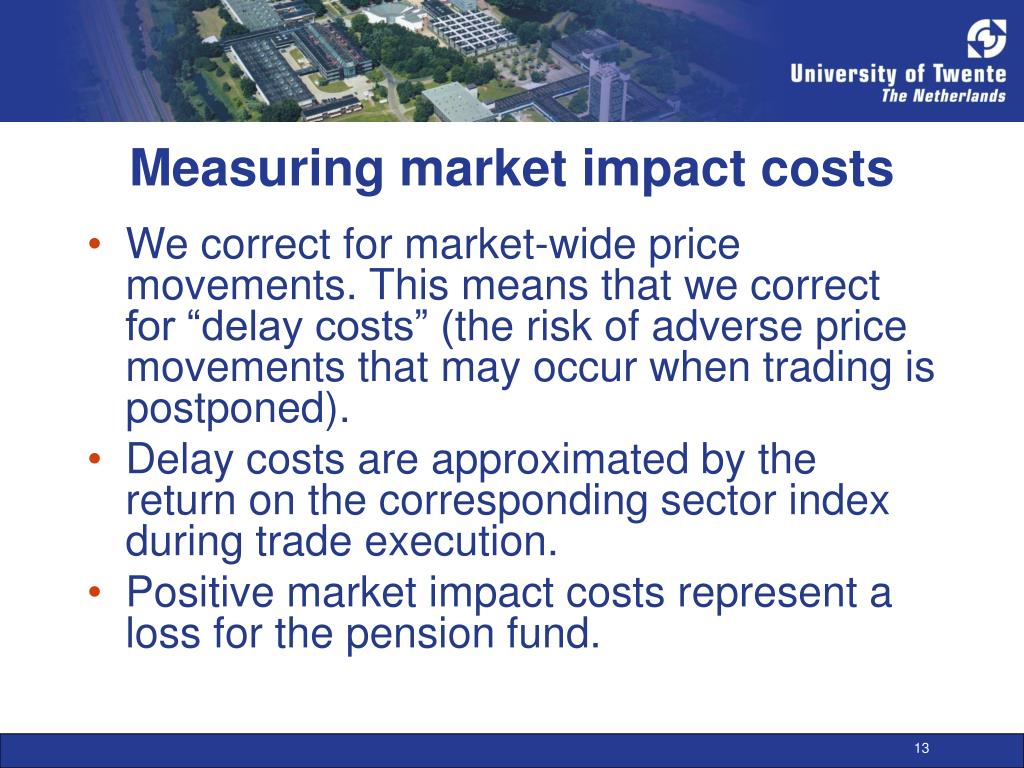 University of Twente
The Netherlands

Measuring market impact costs

• We correct for market-wide price movements. This means that we correct for “delay costs” (the risk of adverse price movements that may occur when trading is postponed).
• Delay costs are approximated by the return on the corresponding sector index during trade execution.
• Positive market impact costs represent a loss for the pension fund.

13